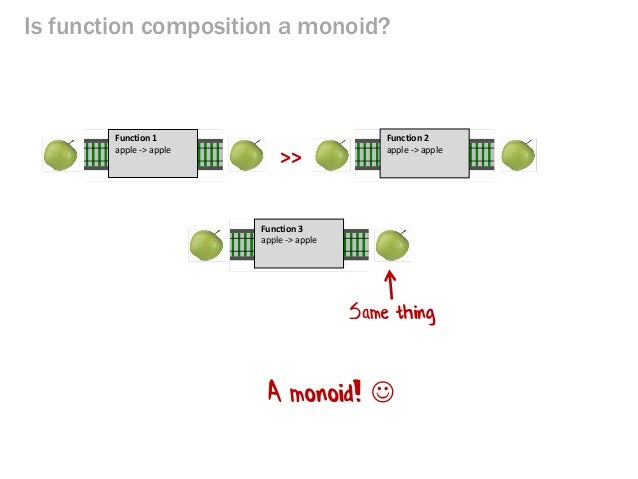 Is function composition a monoid?

Function 1
apple -> apple

>>

Function 2
apple -> apple

Function 3
apple -> apple

Same thing

A monoid! ☺